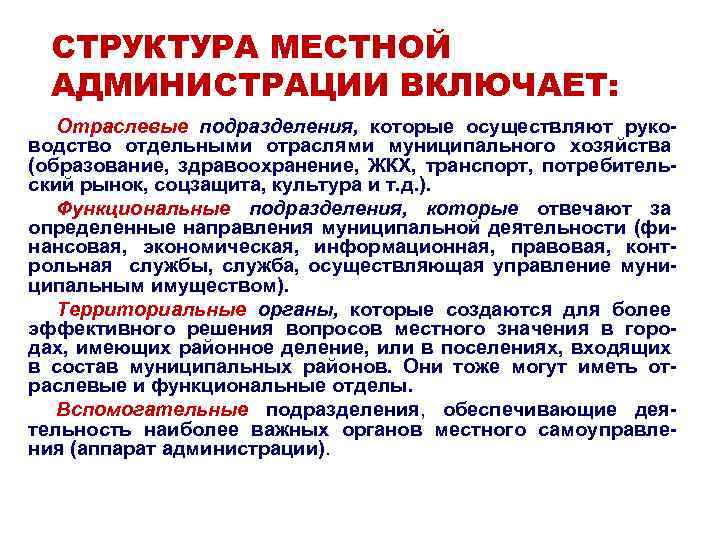 СТРУКТУРА МЕСТНОЙ АДМИНИСТРАЦИИ ВКЛЮЧАЕТ:

Отраслевые подразделения, которые осуществляют руководство отдельными отраслями муниципального хозяйства (образование, здравоохранение, ЖКХ, транспорт, потребительский рынок, соцзащита, культура и т.д.).

Функциональные подразделения, которые отвечают за определенные направления муниципальной деятельности (финансовая, экономическая, информационная, правовая, контрольная службы, служба, осуществляющая управление муниципальным имуществом).

Территориальные органы, которые создаются для более эффективного решения вопросов местного значения в городах, имеющих районное деление, или в поселениях, входящих в состав муниципальных районов. Они тоже могут иметь отраслевые и функциональные отделы.

Вспомогательные подразделения, обеспечивающие деятельность наиболее важных органов местного самоуправления (аппарат администрации).